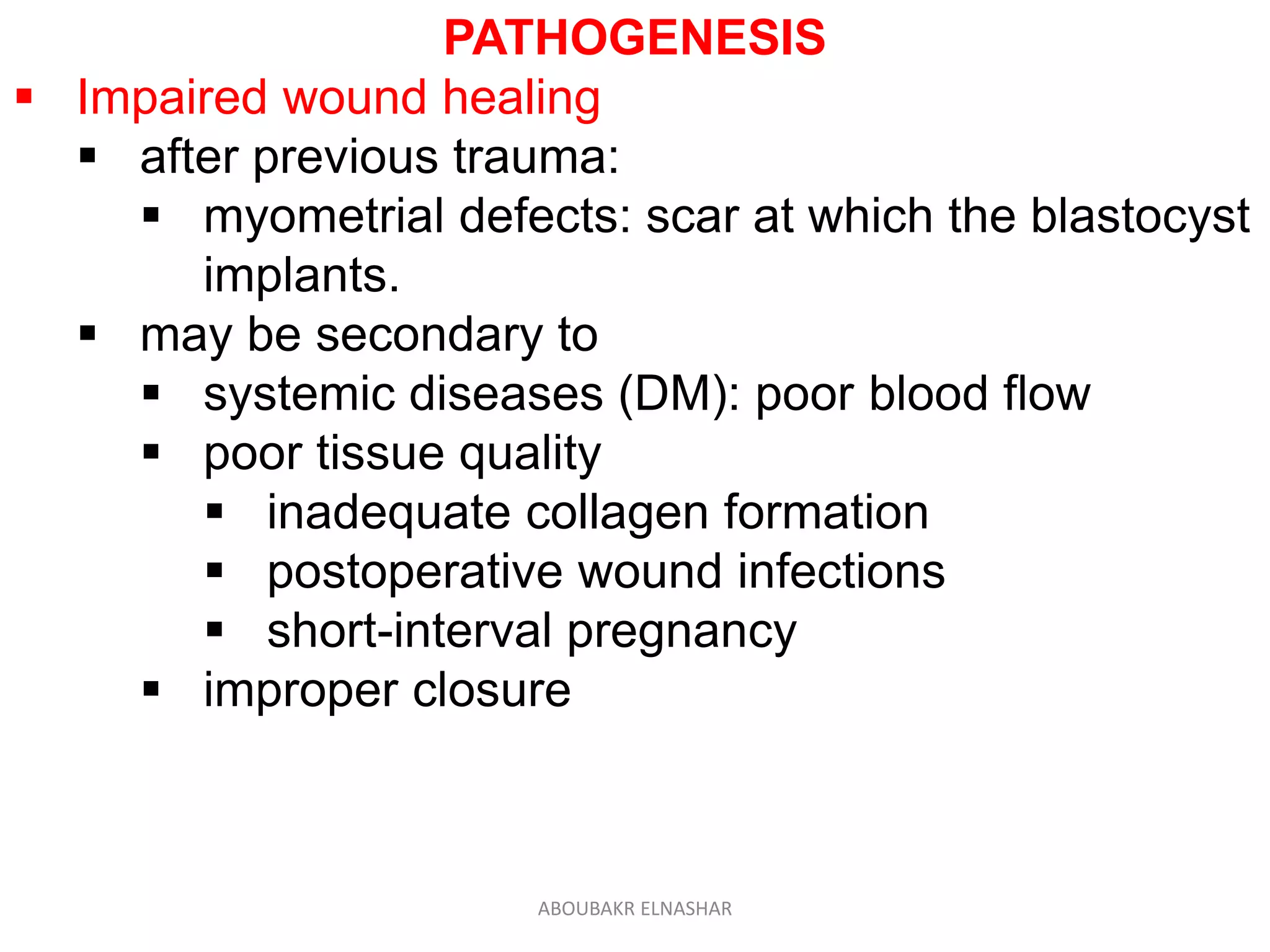 PATHOGENESIS

▪ Impaired wound healing
  ▪ after previous trauma:
    ▪ myometrial defects: scar at which the blastocyst implants.
  ▪ may be secondary to
    ▪ systemic diseases (DM): poor blood flow
    ▪ poor tissue quality
      ▪ inadequate collagen formation
      ▪ postoperative wound infections
      ▪ short-interval pregnancy
    ▪ improper closure

ABOUBAKR ELNASHAR